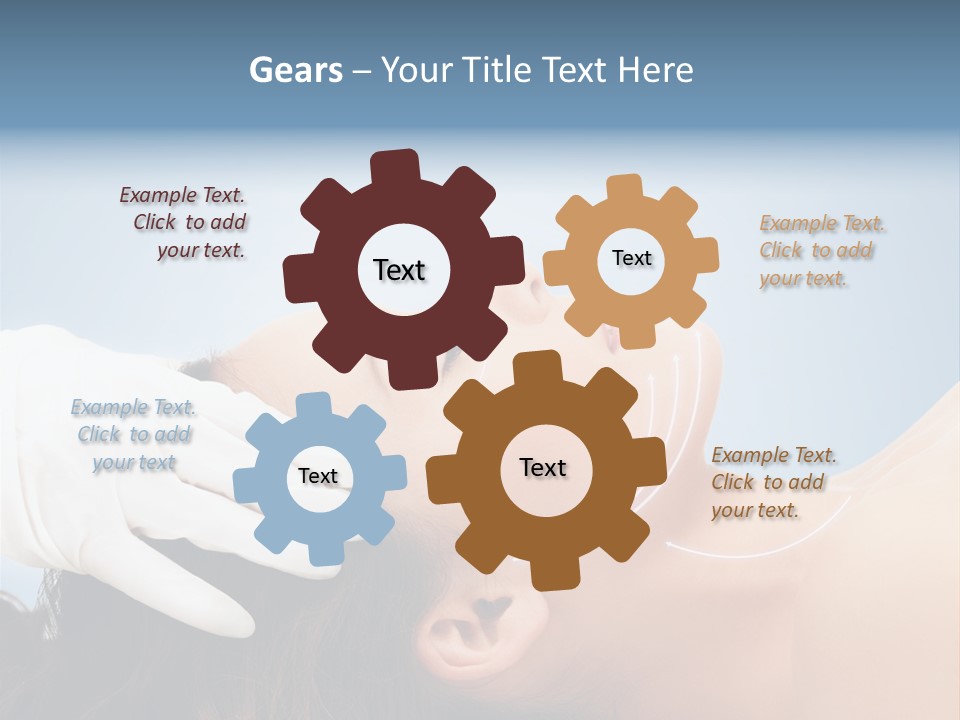 Gears – Your Title Text Here

Example Text. Click to add your text.

Text

Text

Example Text. Click to add your text.

Example Text. Click to add your text

Text

Text

Example Text. Click to add your text.